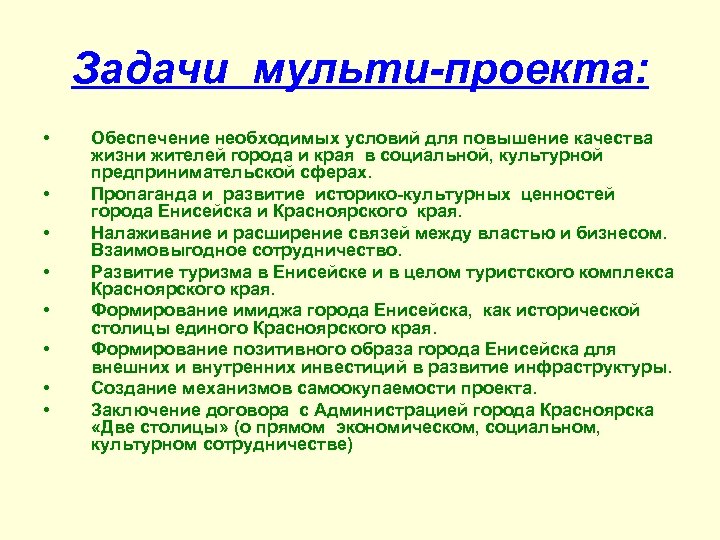 Задачи мульти-проекта:

• Обеспечение необходимых условий для повышение качества жизни жителей города и края в социальной, культурной предпринимательской сферах.
• Пропаганда и развитие историко-культурных ценностей города Енисейска и Красноярского края.
• Налаживание и расширение связей между властью и бизнесом. Взаимовыгодное сотрудничество.
• Развитие туризма в Енисейске и в целом туристского комплекса Красноярского края.
• Формирование имиджа города Енисейска, как исторической столицы единого Красноярского края.
• Формирование позитивного образа города Енисейска для внешних и внутренних инвестиций в развитие инфраструктуры.
• Создание механизмов самоокупаемости проекта.
• Заключение договора с Администрацией города Красноярска «Две столицы» (о прямом экономическом, социальном, культурном сотрудничестве)